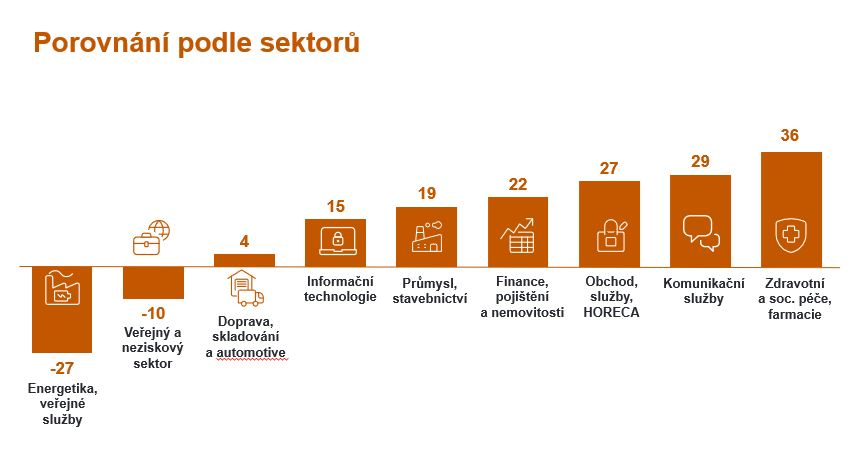 Porovnání podle sektorů

-27
Energetika, veřejné služby

-10
Veřejný a neziskový sektor

4
Doprava, skladování a automotive

15
Informační technologie

19
Průmysl, stavebnictví

22
Finance, pojištění a nemovitosti

27
Obchod, služby, HORECA

29
Komunikační služby

36
Zdravotní a soc. péče, farmacie